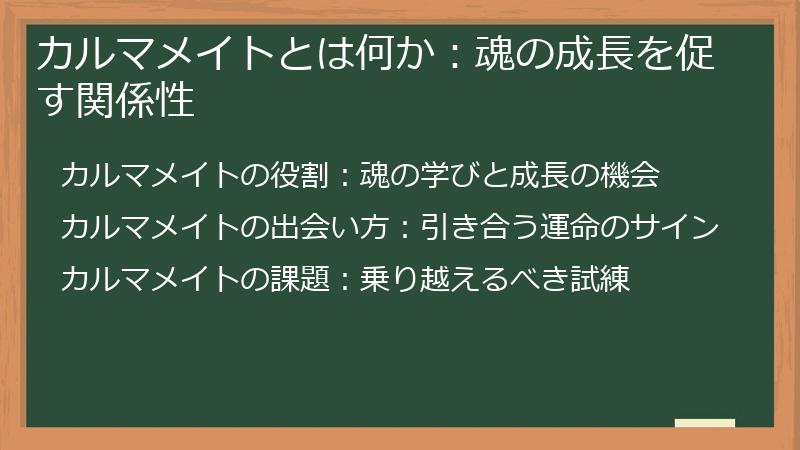 カルマメイトとは何か：魂の成長を促す関係性

カルマメイトの役割：魂の学びと成長の機会

カルマメイトの出会い方：引き合う運命のサイン

カルマメイトの課題：乗り越えるべき試練